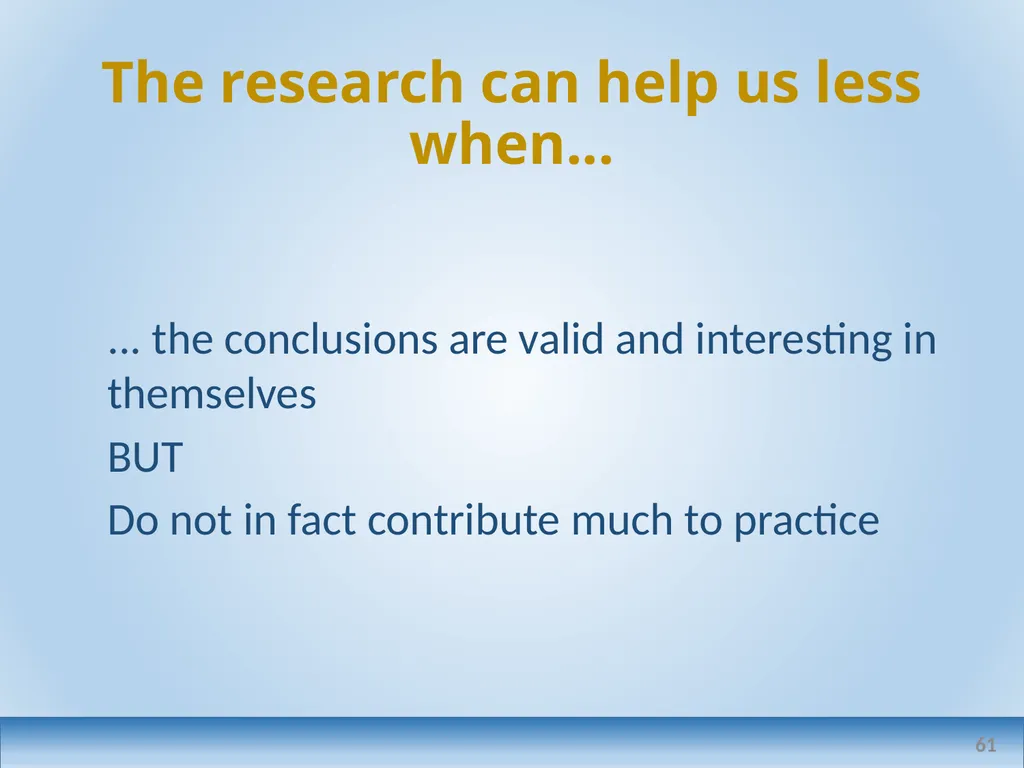 The research can help us less when…

… the conclusions are valid and interesting in themselves

BUT

Do not in fact contribute much to practice

61